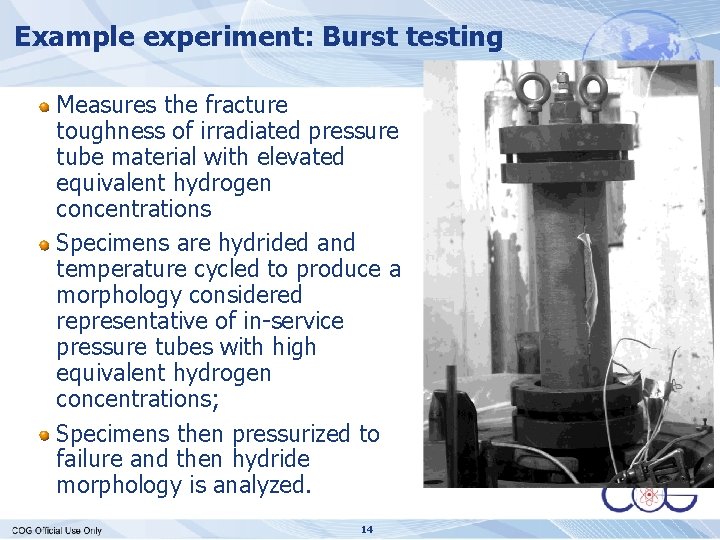 Example experiment: Burst testing

Measures the fracture toughness of irradiated pressure tube material with elevated equivalent hydrogen concentrations

Specimens are hydrided and temperature cycled to produce a morphology considered representative of in-service pressure tubes with high equivalent hydrogen concentrations;

Specimens then pressurized to failure and then hydride morphology is analyzed.

COG

COG Official Use Only

14